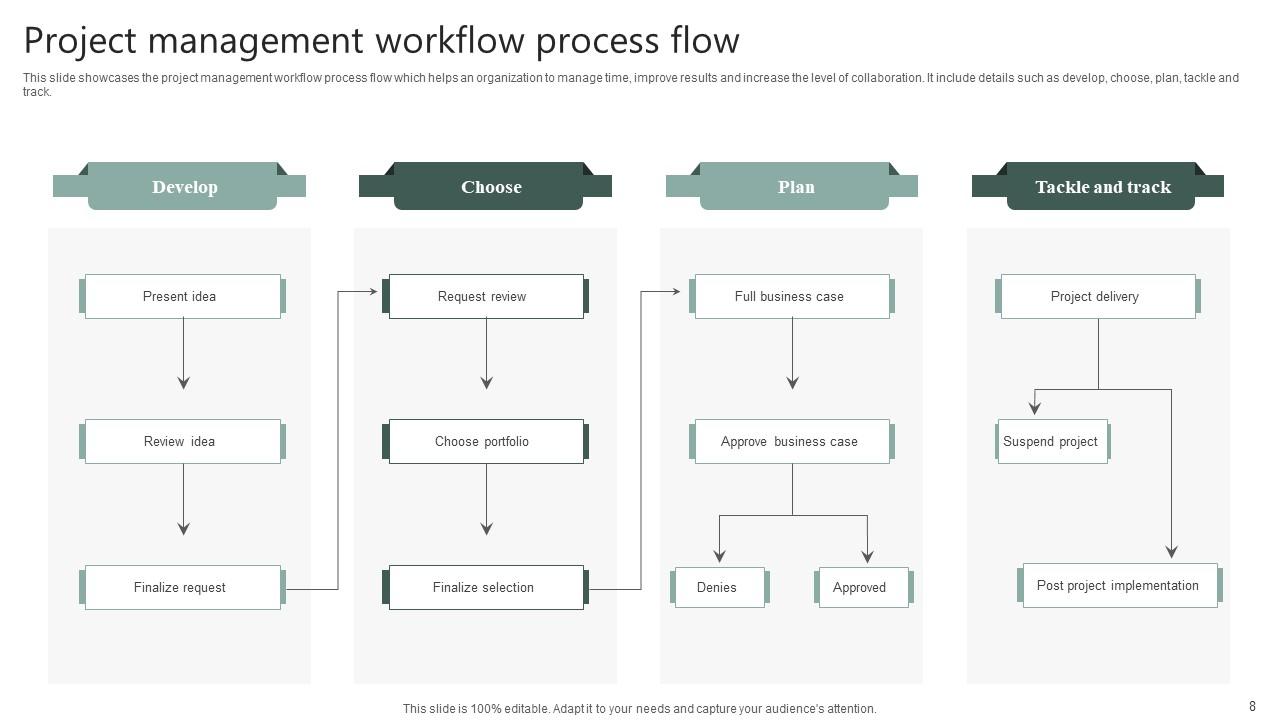 Project management workflow process flow

This slide showcases the project management workflow process flow which helps an organization to manage time, improve results and increase the level of collaboration. It include details such as develop, choose, plan, tackle and track.

Develop

Present idea

Review idea

Finalize request

Choose

Request review

Choose portfolio

Finalize selection

Plan

Full business case

Approve business case

Denies

Approved

Tackle and track

Project delivery

Suspend project

Post project implementation

This slide is 100% editable. Adapt it to your needs and capture your audience's attention.

8